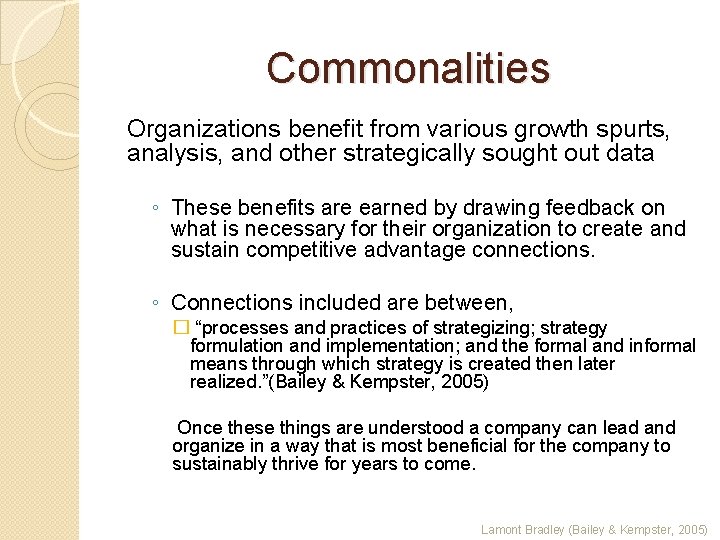 Commonalities

Organizations benefit from various growth spurts, analysis, and other strategically sought out data

◦ These benefits are earned by drawing feedback on what is necessary for their organization to create and sustain competitive advantage connections.

◦ Connections included are between,

☐ “processes and practices of strategizing; strategy formulation and implementation; and the formal and informal means through which strategy is created then later realized.”(Bailey & Kempster, 2005)

Once these things are understood a company can lead and organize in a way that is most beneficial for the company to sustainably thrive for years to come.

Lamont Bradley (Bailey & Kempster, 2005)